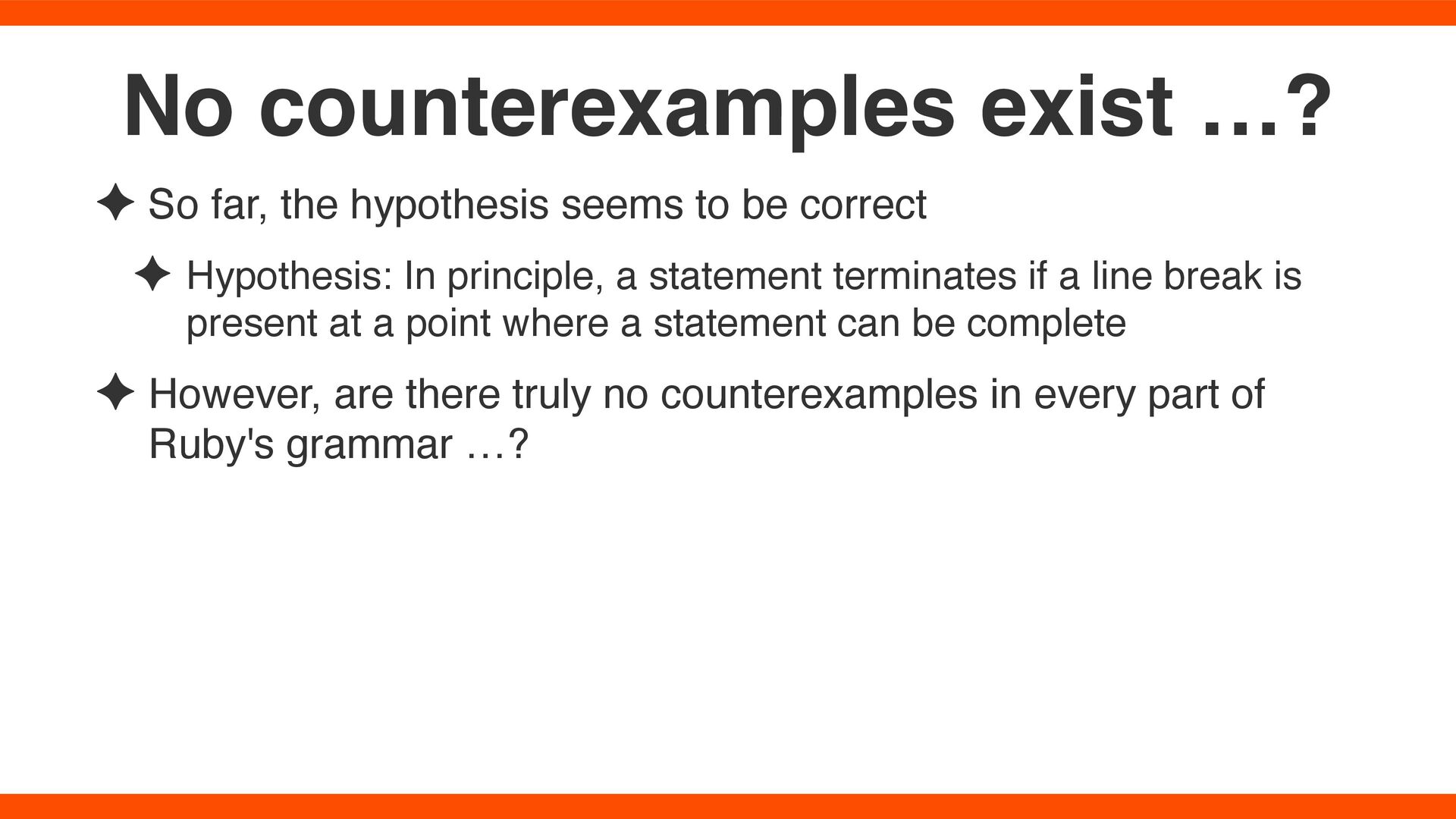 No counterexamples exist …?

✦ So far, the hypothesis seems to be correct

✦ Hypothesis: In principle, a statement terminates if a line break is present at a point where a statement can be complete

✦ However, are there truly no counterexamples in every part of Ruby's grammar …?